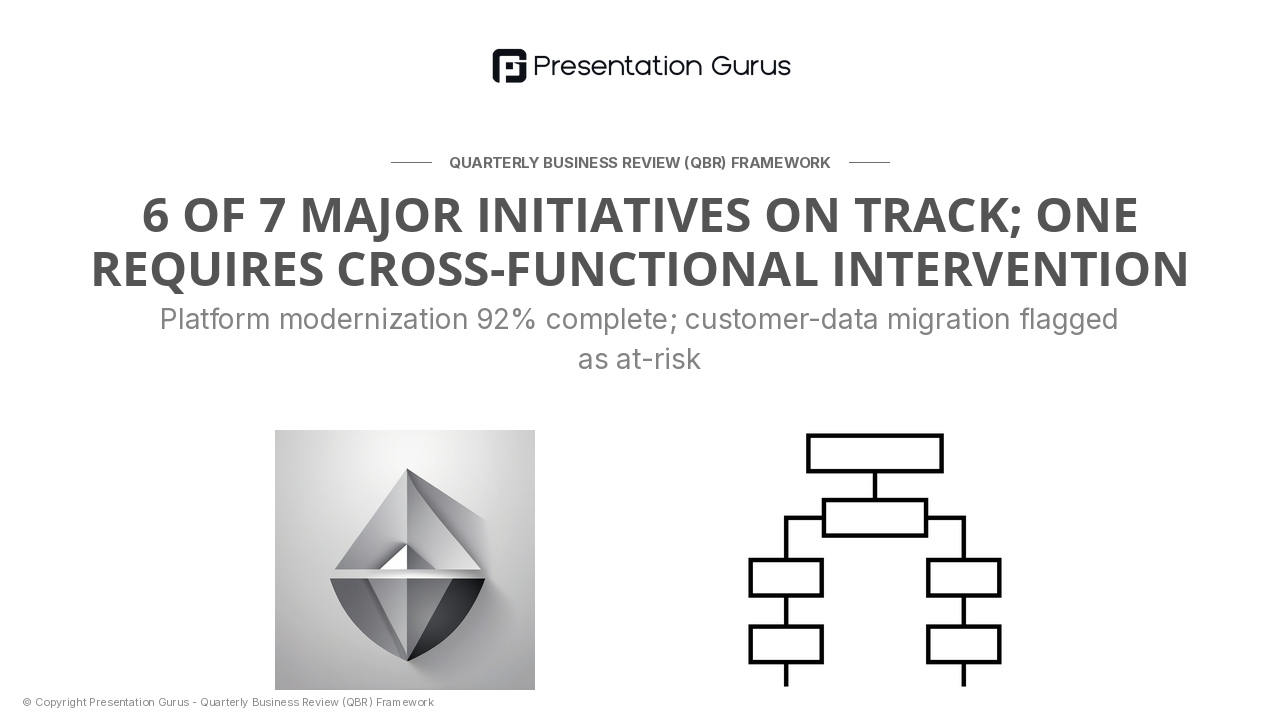 Presentation Gurus

QUARTERLY BUSINESS REVIEW (QBR) FRAMEWORK

6 OF 7 MAJOR INITIATIVES ON TRACK; ONE REQUIRES CROSS-FUNCTIONAL INTERVENTION

Platform modernization 92% complete; customer-data migration flagged as at-risk

© Copyright Presentation Gurus - Quarterly Business Review (QBR) Framework